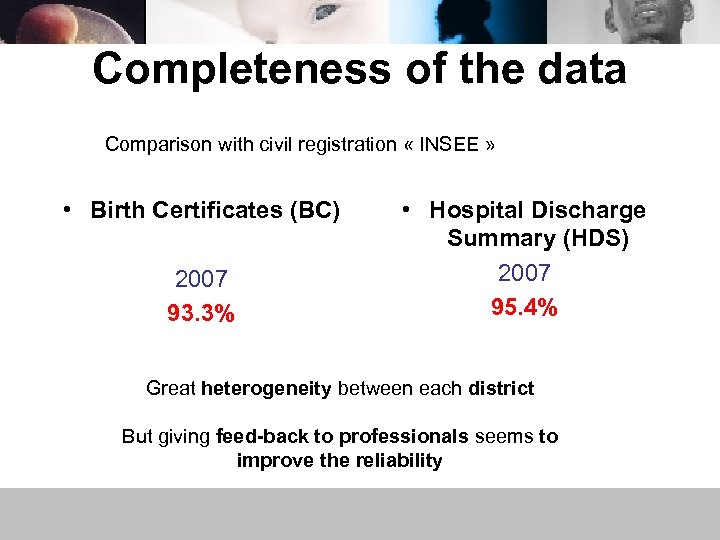 Completeness of the data

Comparison with civil registration « INSEE »

• Birth Certificates (BC)

2007
93.3%

• Hospital Discharge Summary (HDS)

2007
95.4%

Great heterogeneity between each district

But giving feed-back to professionals seems to improve the reliability